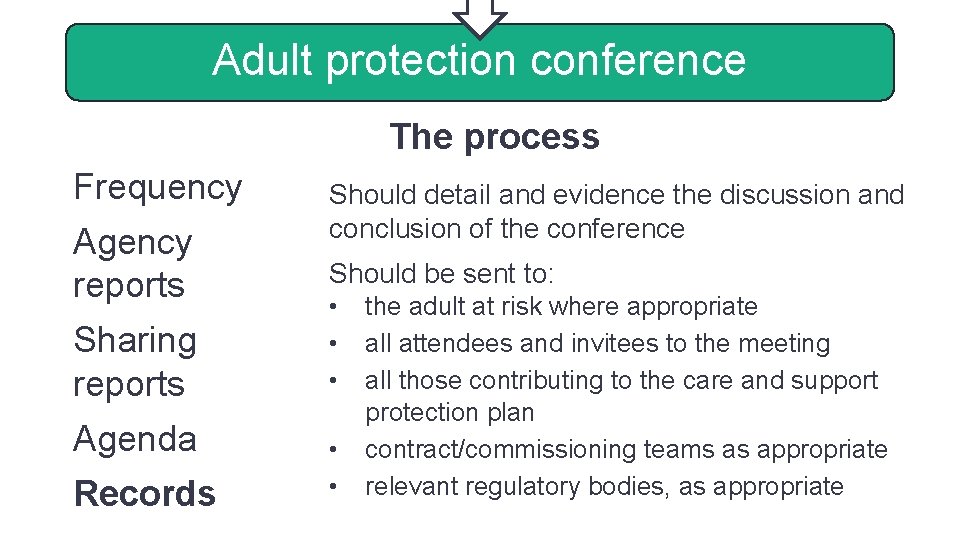 Adult protection conference

The process

Frequency

Agency reports

Sharing reports

Agenda

Records

Should detail and evidence the discussion and conclusion of the conference

Should be sent to:
• the adult at risk where appropriate
• all attendees and invitees to the meeting
• all those contributing to the care and support protection plan
• contract/commissioning teams as appropriate
• relevant regulatory bodies, as appropriate